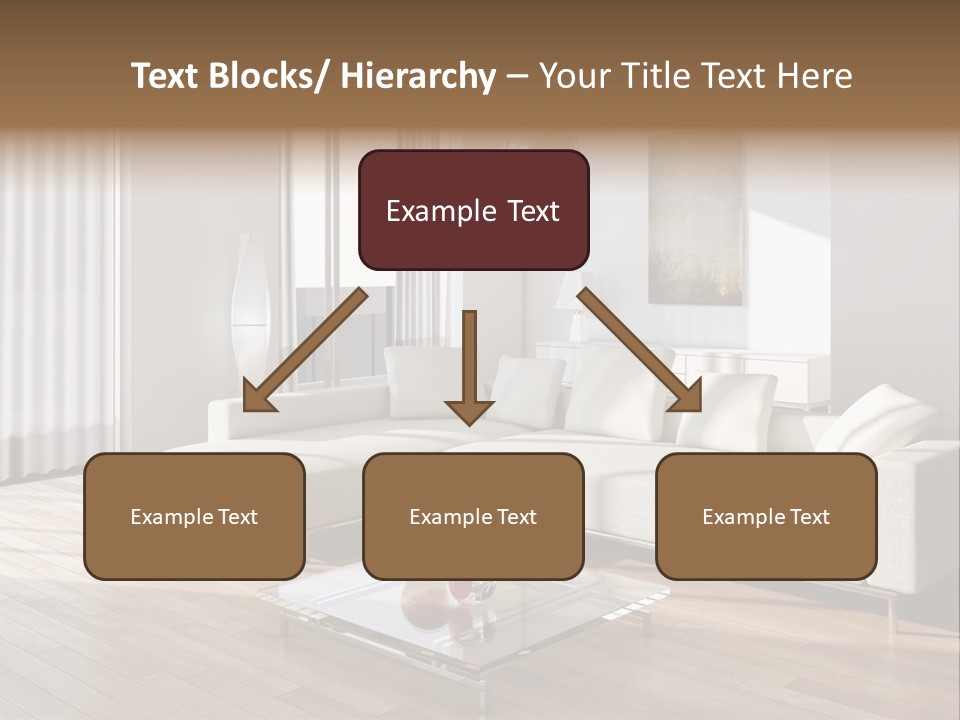 Text Blocks/ Hierarchy – Your Title Text Here

Example Text

Example Text

Example Text

Example Text